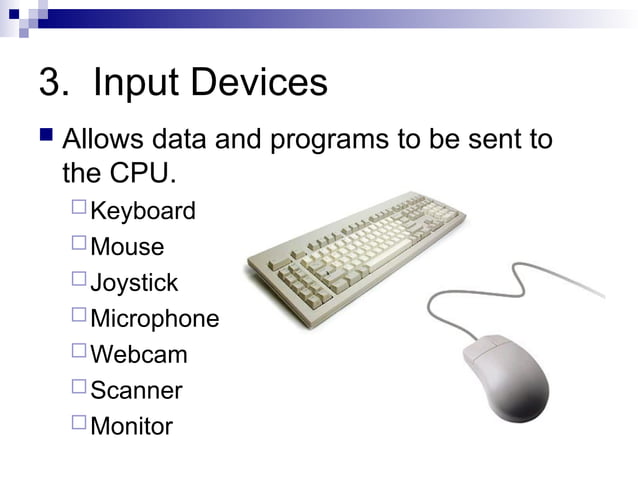 3. Input Devices

Allows data and programs to be sent to the CPU.

Keyboard

Mouse

Joystick

Microphone

Webcam

Scanner

Monitor